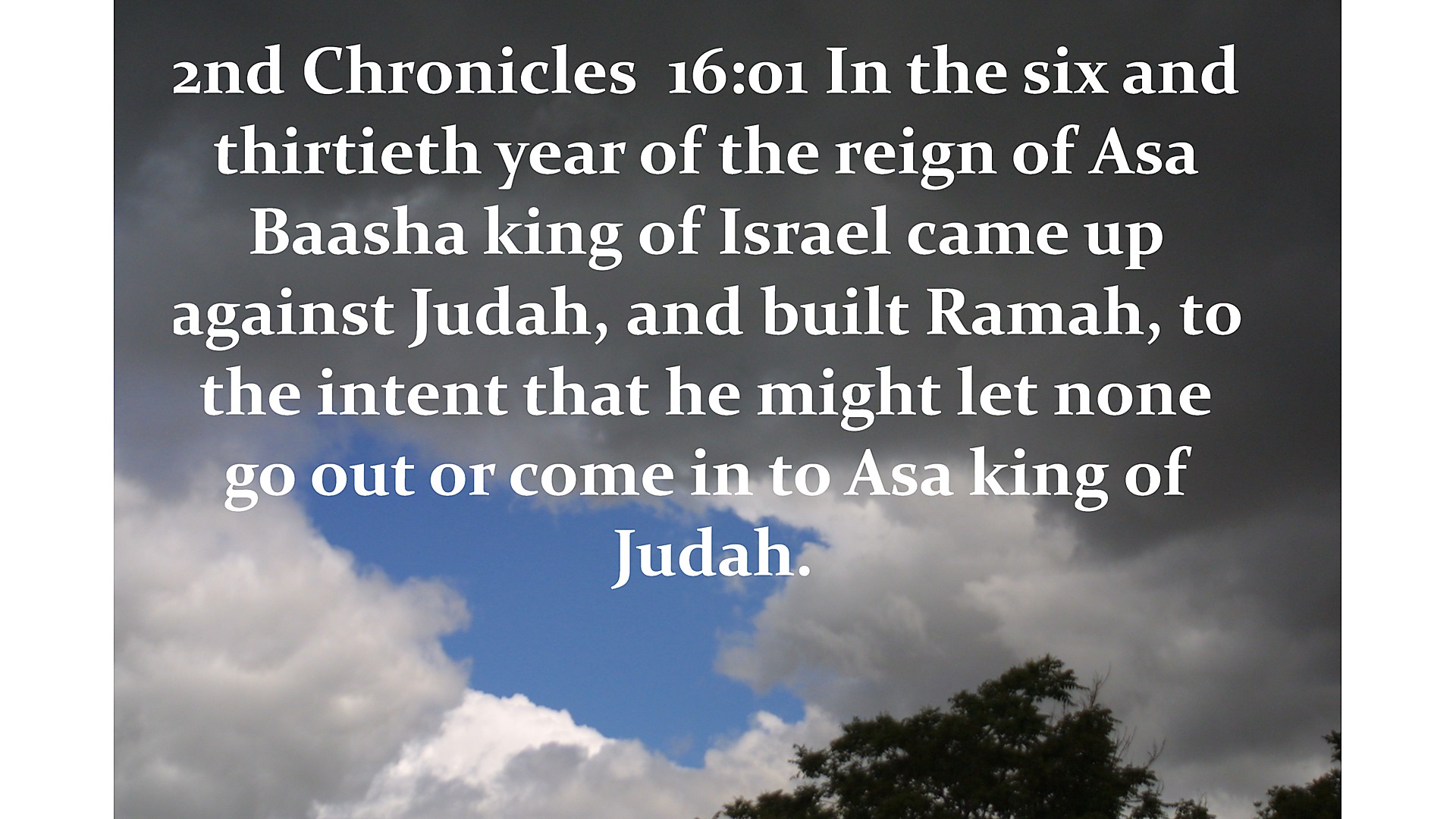 2nd Chronicles 16:01 In the six and thirtieth year of the reign of Asa Baasha king of Israel came up against Judah, and built Ramah, to the intent that he might let none go out or come in to Asa king of Judah.